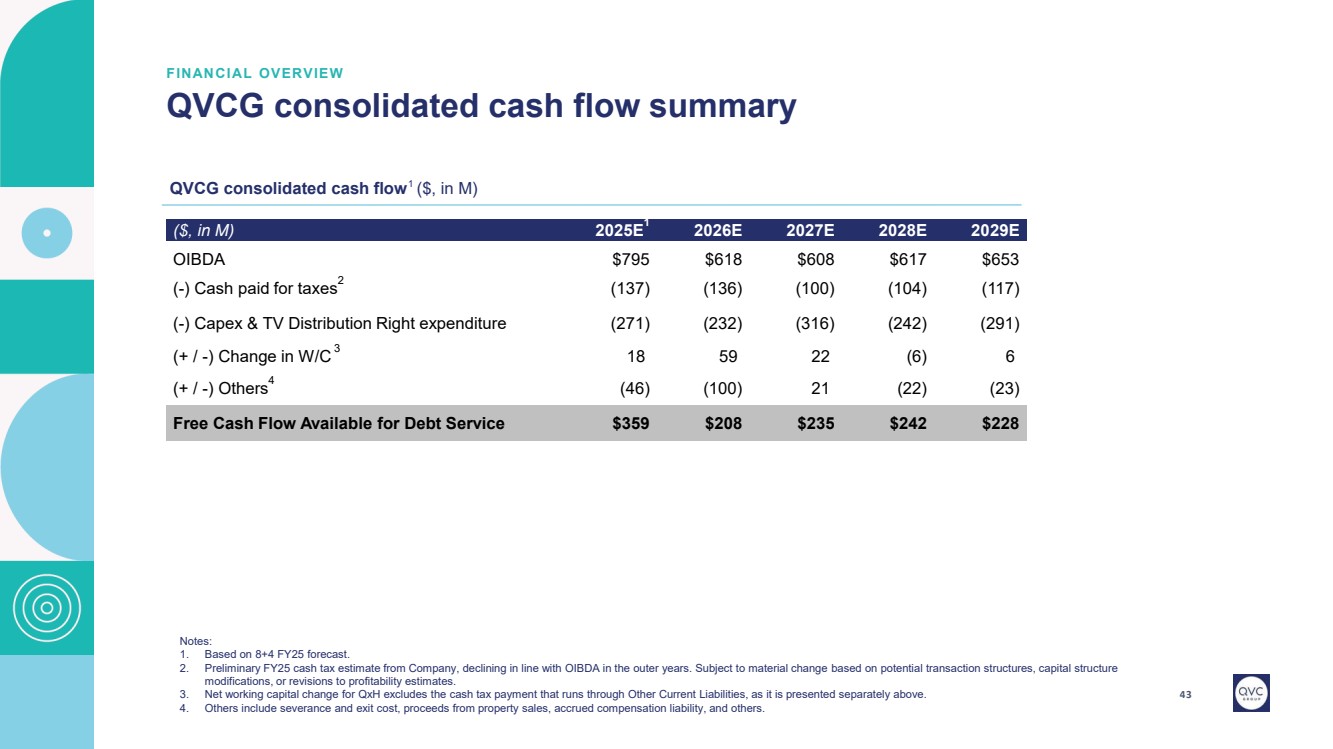 FINANCIAL OVERVIEW

QVCG consolidated cash flow summary

QVCG consolidated cash flow$^1$ ($, in M)

| ($, in M) | 2025E$^1$ | 2026E | 2027E | 2028E | 2029E |
|---|---|---|---|---|---|
| OIBDA | $795 | $618 | $608 | $617 | $653 |
| (-) Cash paid for taxes$^2$ | (137) | (136) | (100) | (104) | (117) |
| (-) Capex & TV Distribution Right expenditure | (271) | (232) | (316) | (242) | (291) |
| (+ / -) Change in W/C$^3$ | 18 | 59 | 22 | (6) | 6 |
| (+ / -) Others$^4$ | (46) | (100) | 21 | (22) | (23) |
| Free Cash Flow Available for Debt Service | $359 | $208 | $235 | $242 | $228 |

Notes:
1. Based on 8+4 FY25 forecast.
2. Preliminary FY25 cash tax estimate from Company, declining in line with OIBDA in the outer years. Subject to material change based on potential transaction structures, capital structure modifications, or revisions to profitability estimates.
3. Net working capital change for QxH excludes the cash tax payment that runs through Other Current Liabilities, as it is presented separately above.
4. Others include severance and exit cost, proceeds from property sales, accrued compensation liability, and others.

43

QVC GROUP